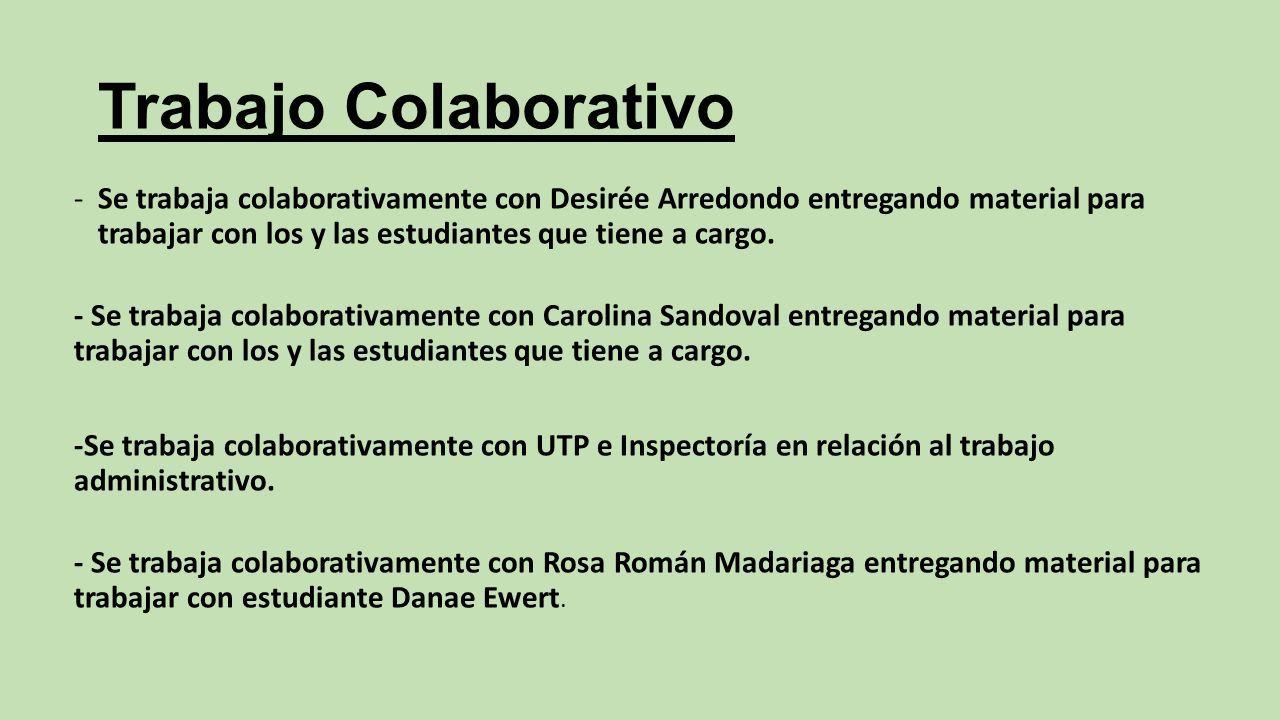 Trabajo Colaborativo

- Se trabaja colaborativamente con Desirée Arredondo entregando material para trabajar con los y las estudiantes que tiene a cargo.

- Se trabaja colaborativamente con Carolina Sandoval entregando material para trabajar con los y las estudiantes que tiene a cargo.

-Se trabaja colaborativamente con UTP e Inspectoría en relación al trabajo administrativo.

- Se trabaja colaborativamente con Rosa Román Madariaga entregando material para trabajar con estudiante Danae Ewert.